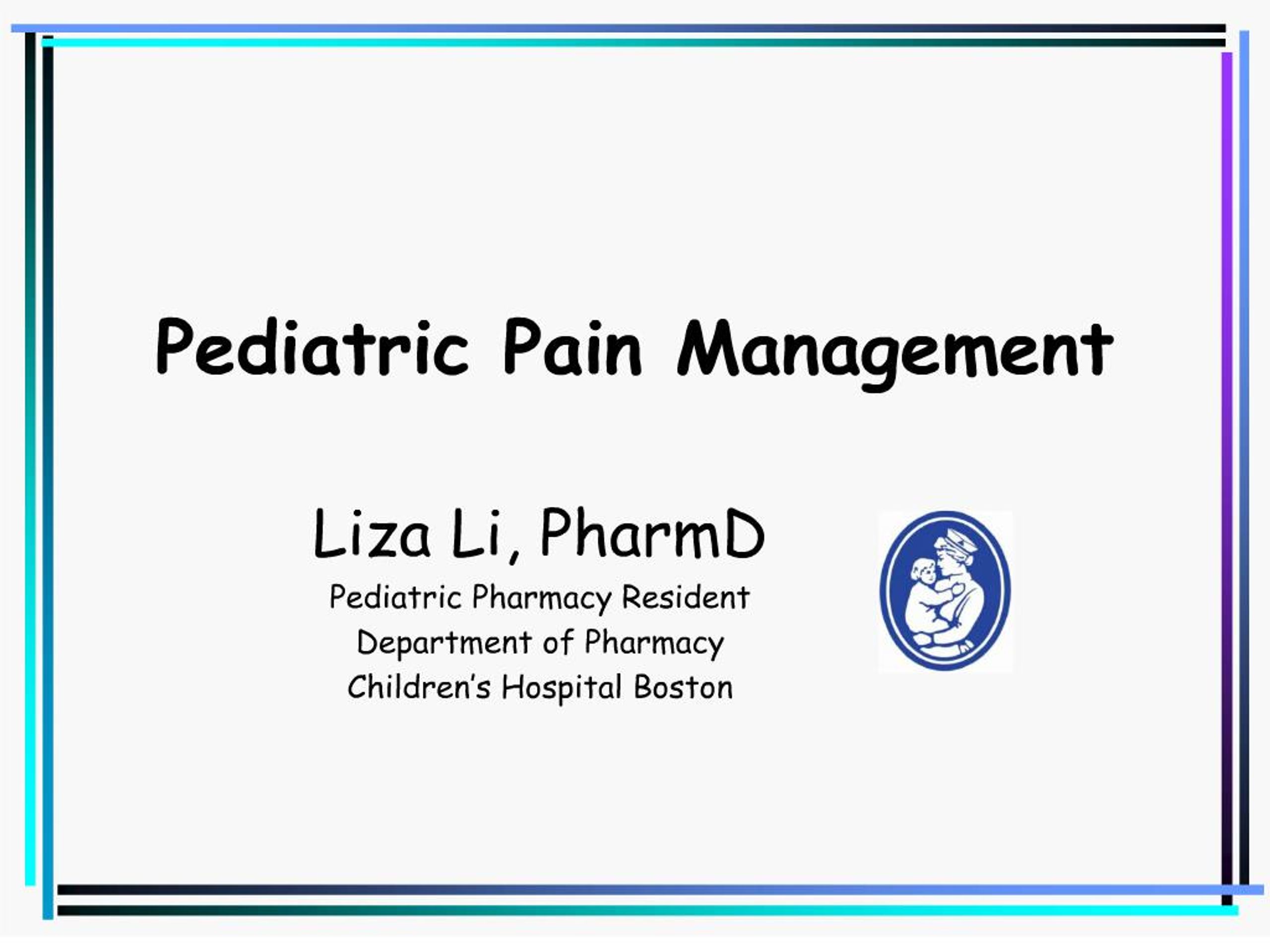 Pediatric Pain Management

Liza Li, PharmD

Pediatric Pharmacy Resident
Department of Pharmacy
Children's Hospital Boston